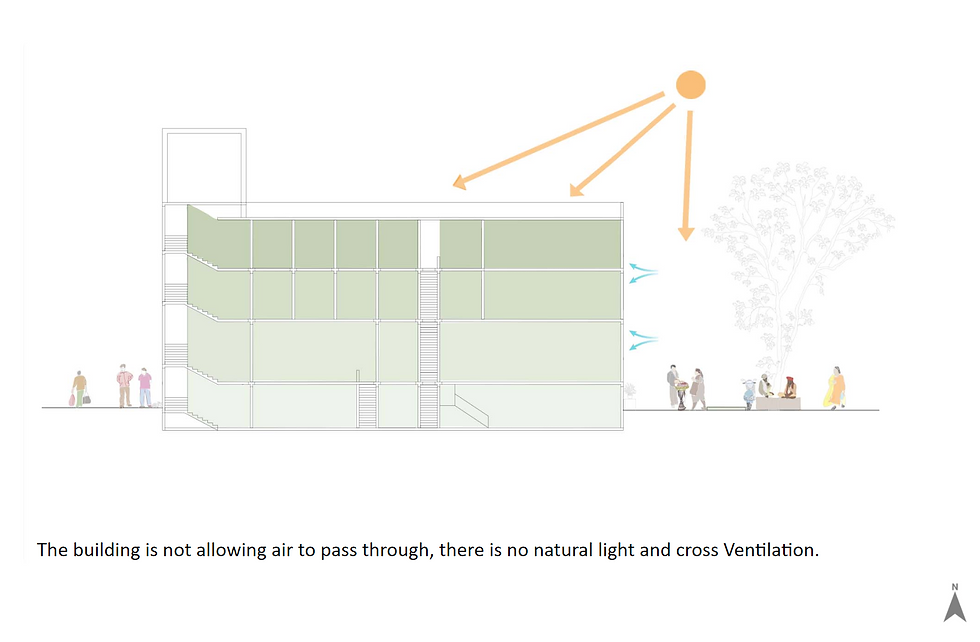 The building is not allowing air to pass through, there is no natural light and cross Ventilation.

N